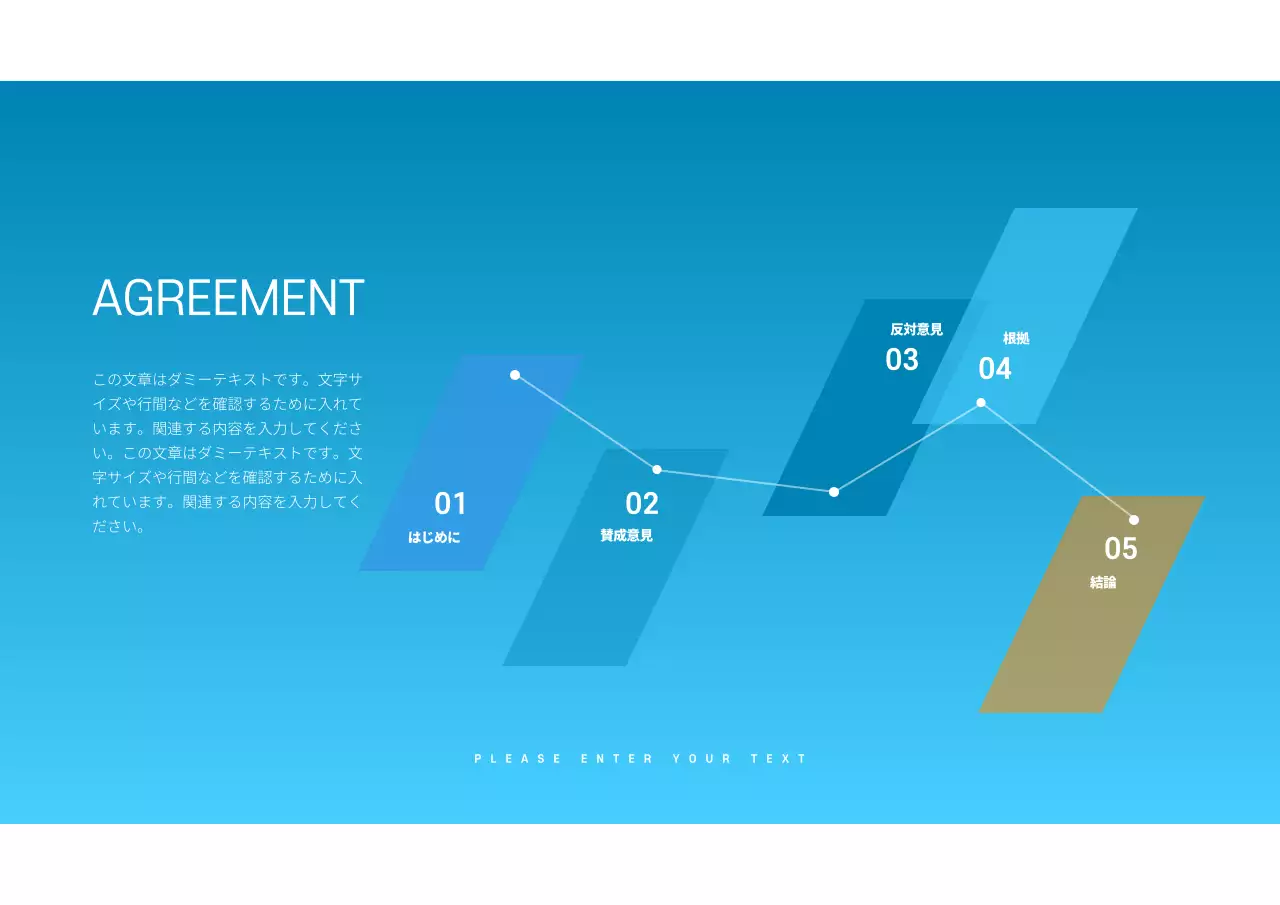 AGREEMENT

この文章はダミーテキストです。文字サイズや行間などを確認するために入れています。関連する内容を入力してください。この文章はダミーテキストです。文字サイズや行間などを確認するために入れています。関連する内容を入力してください。

01
はじめに

02
賛成意見

反対意見
03

根拠
04

05
結論

PLEASE ENTER YOUR TEXT